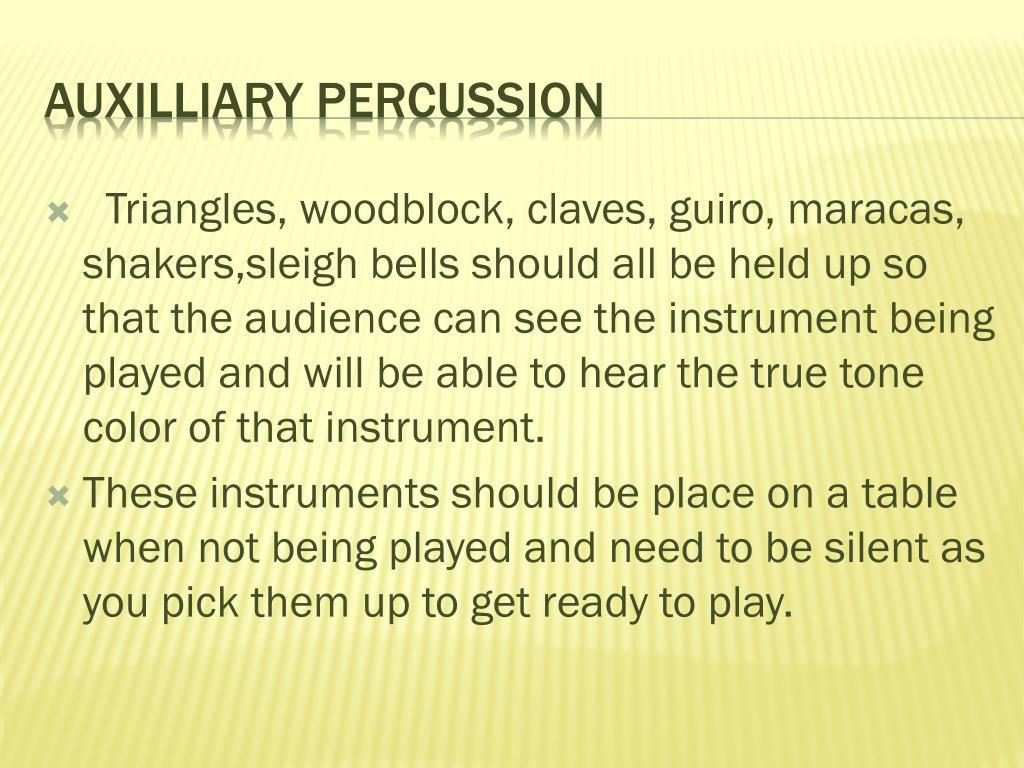 AUXILLIARY PERCUSSION

Triangles, woodblock, claves, guiro, maracas, shakers,sleigh bells should all be held up so that the audience can see the instrument being played and will be able to hear the true tone color of that instrument.

These instruments should be place on a table when not being played and need to be silent as you pick them up to get ready to play.